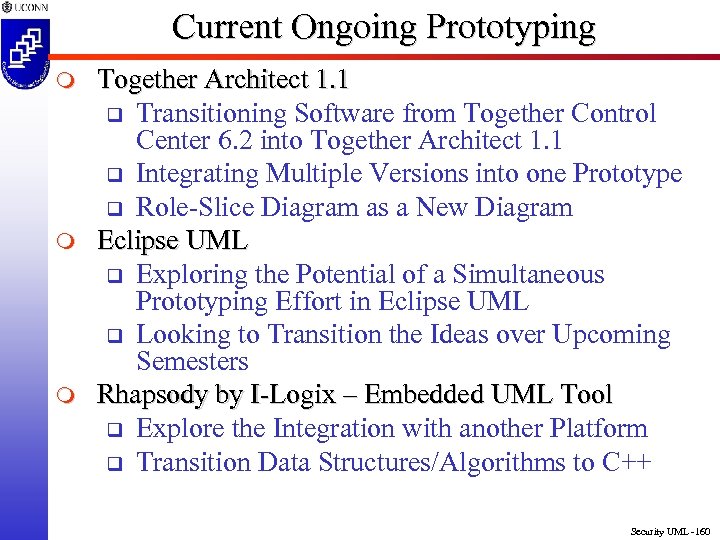 UCONN

Current Ongoing Prototyping

Together Architect 1.1

Transitioning Software from Together Control Center 6.2 into Together Architect 1.1

Integrating Multiple Versions into one Prototype

Role-Slice Diagram as a New Diagram

Eclipse UML

Exploring the Potential of a Simultaneous Prototyping Effort in Eclipse UML

Looking to Transition the Ideas over Upcoming Semesters

Rhapsody by I-Logix – Embedded UML Tool

Explore the Integration with another Platform

Transition Data Structures/Algorithms to C++

Security UML - 160